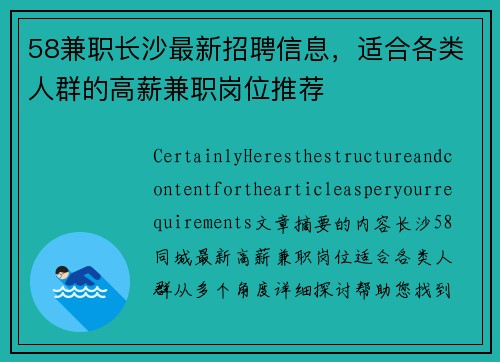 58兼职长沙最新招聘信息，适合各类人群的高薪兼职岗位推荐

CertainlyHeresthestructureandcontentforthearticleasperyourrequirements文章摘要的内容长沙58同城最新高薪兼职岗位适合各类人群从多个角度详细探讨帮助您找到